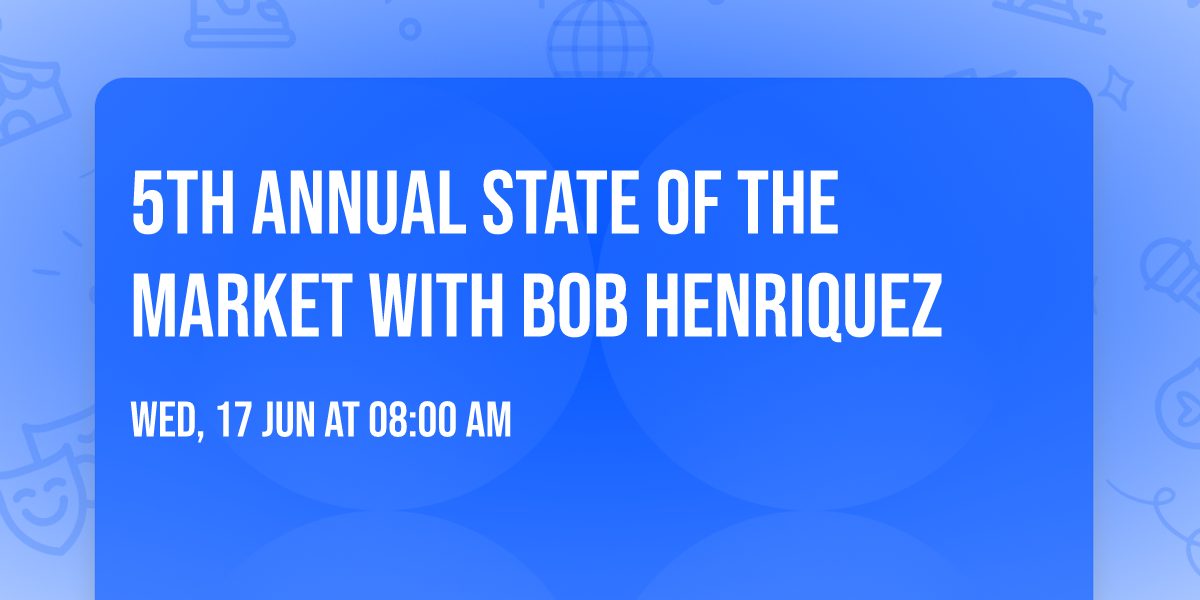 5TH ANNUAL STATE OF THE MARKET WITH BOB HENRIQUEZ

WED, 17 JUN AT 08:00 AM